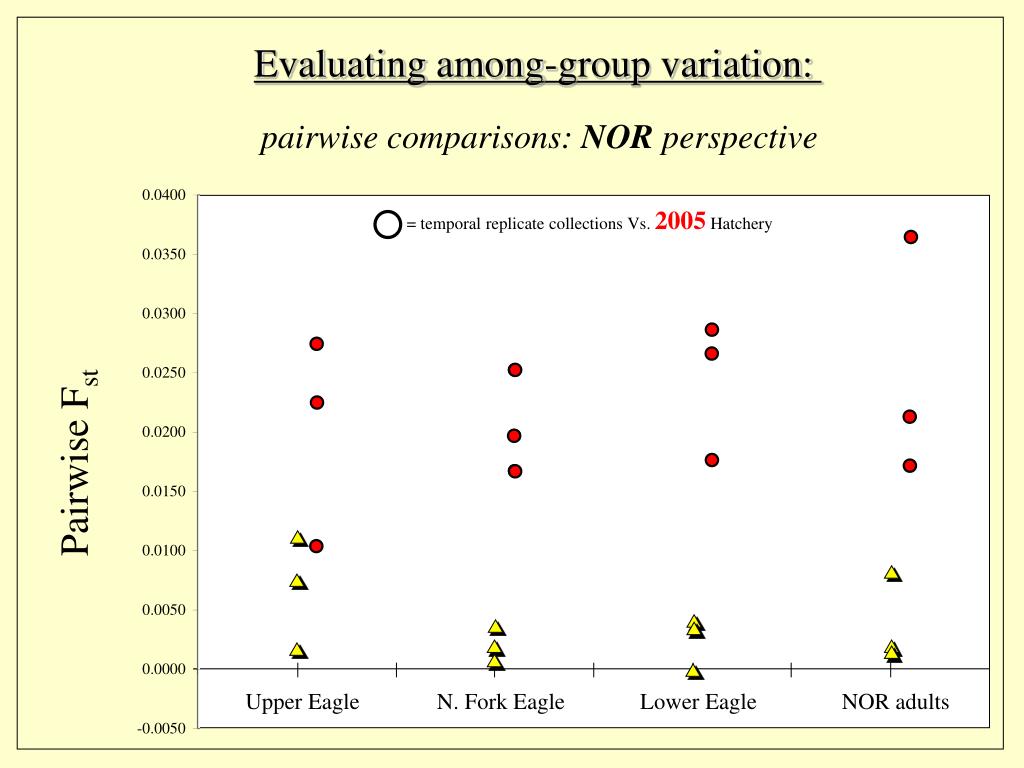 Evaluating among-group variation:

pairwise comparisons: NOR perspective

= temporal replicate collections Vs. 2005 Hatchery

Pairwise $F_{st}$

0.0400
0.0350
0.0300
0.0250
0.0200
0.0150
0.0100
0.0050
0.0000
-0.0050

Upper Eagle
N. Fork Eagle
Lower Eagle
NOR adults